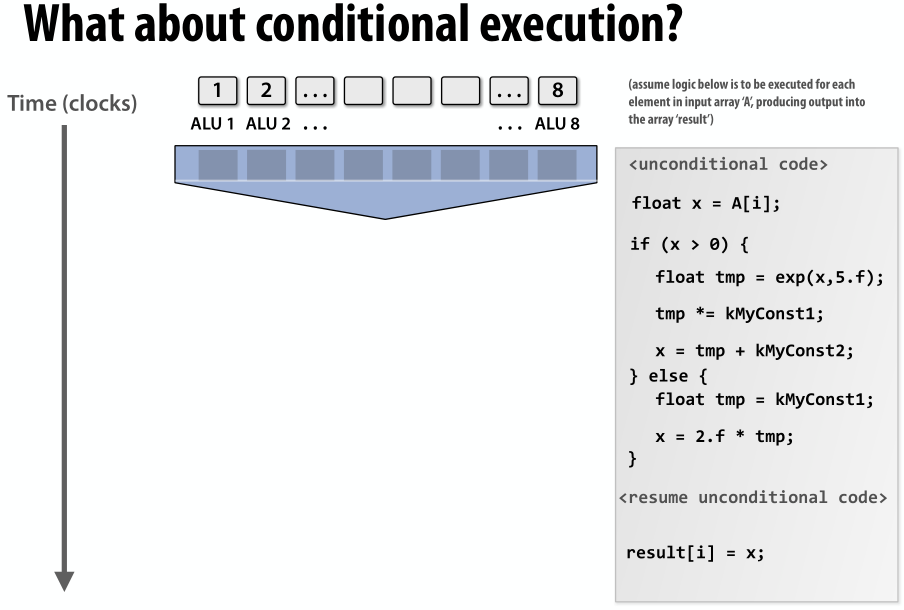 What about conditional execution?

Time (clocks)

1 2 ... ... 8

ALU 1 ALU 2 ... ... ALU 8

(assume logic below is to be executed for each element in input array 'A', producing output into the array 'result')

<unconditional code>

float x = A[i];

if (x > 0) {

float tmp = exp(x,5.f);

tmp *= kMyConst1;

x = tmp + kMyConst2;

} else {

float tmp = kMyConst1;

x = 2.f * tmp;

}

<resume unconditional code>

result[i] = x;